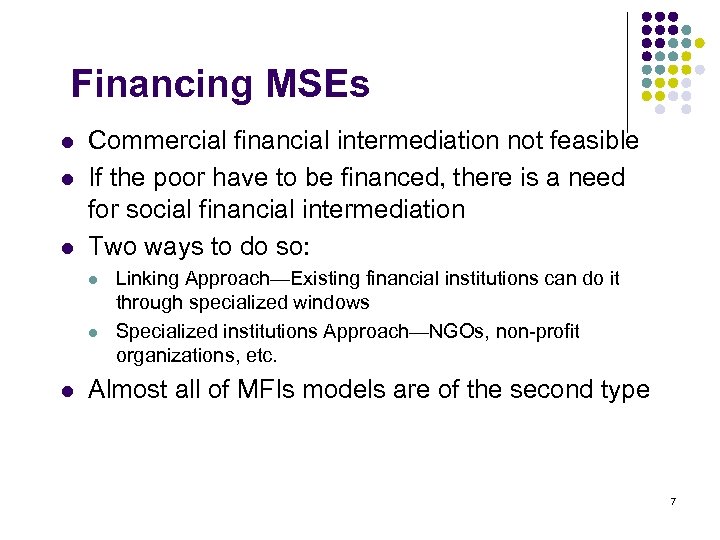 Financing MSEs

- Commercial financial intermediation not feasible
- If the poor have to be financed, there is a need for social financial intermediation
- Two ways to do so:
  - Linking Approach—Existing financial institutions can do it through specialized windows
  - Specialized institutions Approach—NGOs, non-profit organizations, etc.
- Almost all of MFIs models are of the second type

7